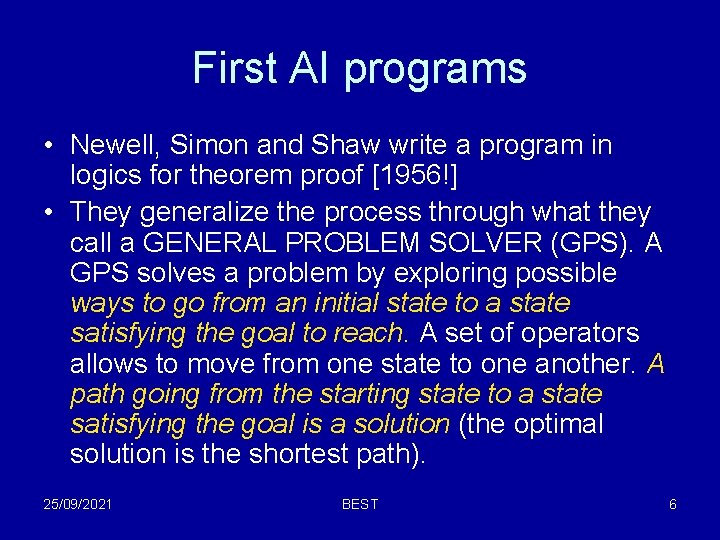 First AI programs

• Newell, Simon and Shaw write a program in logics for theorem proof [1956!]

• They generalize the process through what they call a GENERAL PROBLEM SOLVER (GPS). A GPS solves a problem by exploring possible ways to go from an initial state to a state satisfying the goal to reach. A set of operators allows to move from one state to one another. A path going from the starting state to a state satisfying the goal is a solution (the optimal solution is the shortest path).

25/09/2021 BEST 6